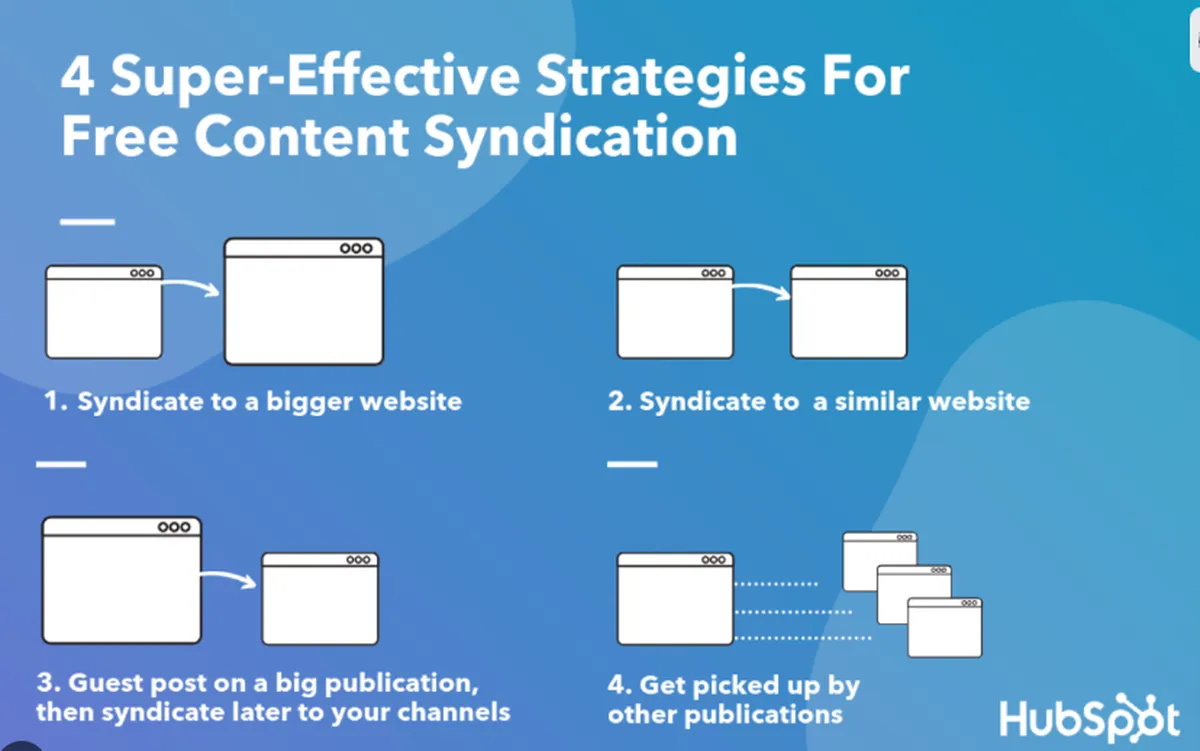 4 Super-Effective Strategies For Free Content Syndication

1. Syndicate to a bigger website

2. Syndicate to a similar website

3. Guest post on a big publication, then syndicate later to your channels

4. Get picked up by other publications

HubSpot